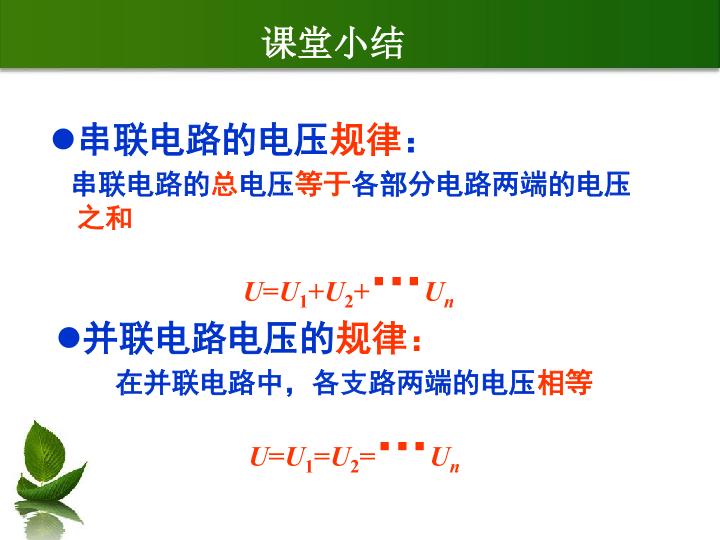 课堂小结

●串联电路的电压规律：

串联电路的总电压等于各部分电路两端的电压之和

$U=U_1+U_2+\cdots U_n$

●并联电路电压的规律：

在并联电路中，各支路两端的电压相等

$U=U_1=U_2=\cdots U_n$